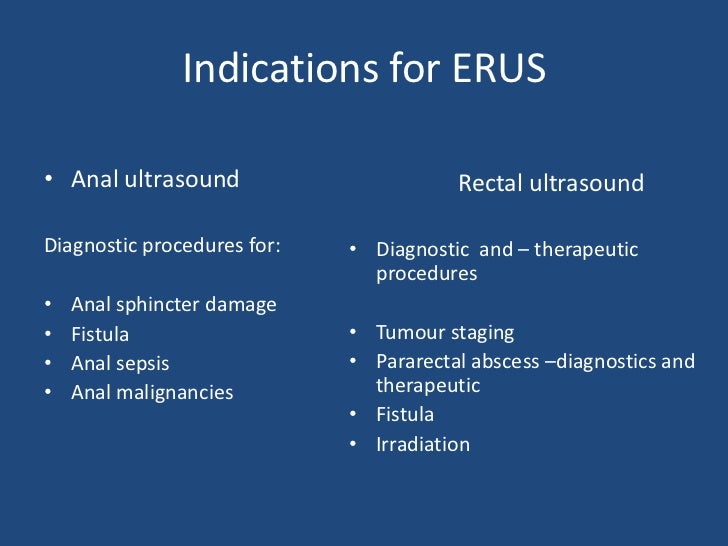 Indications for ERUS

• Anal ultrasound

Diagnostic procedures for:

• Anal sphincter damage
• Fistula
• Anal sepsis
• Anal malignancies

Rectal ultrasound

• Diagnostic and – therapeutic procedures

• Tumour staging
• Pararectal abscess –diagnostics and therapeutic
• Fistula
• Irradiation